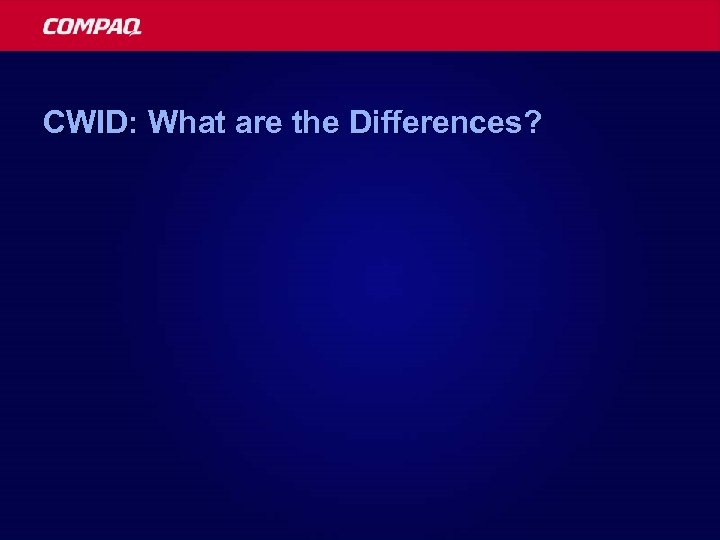 COMPAQ

CWID: What are the Differences?